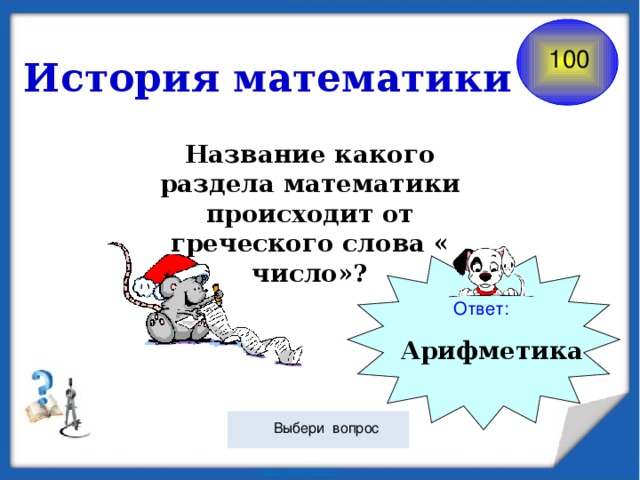 История математики

100

Название какого раздела математики происходит от греческого слова « число»?

Ответ:

Арифметика

Выбери вопрос